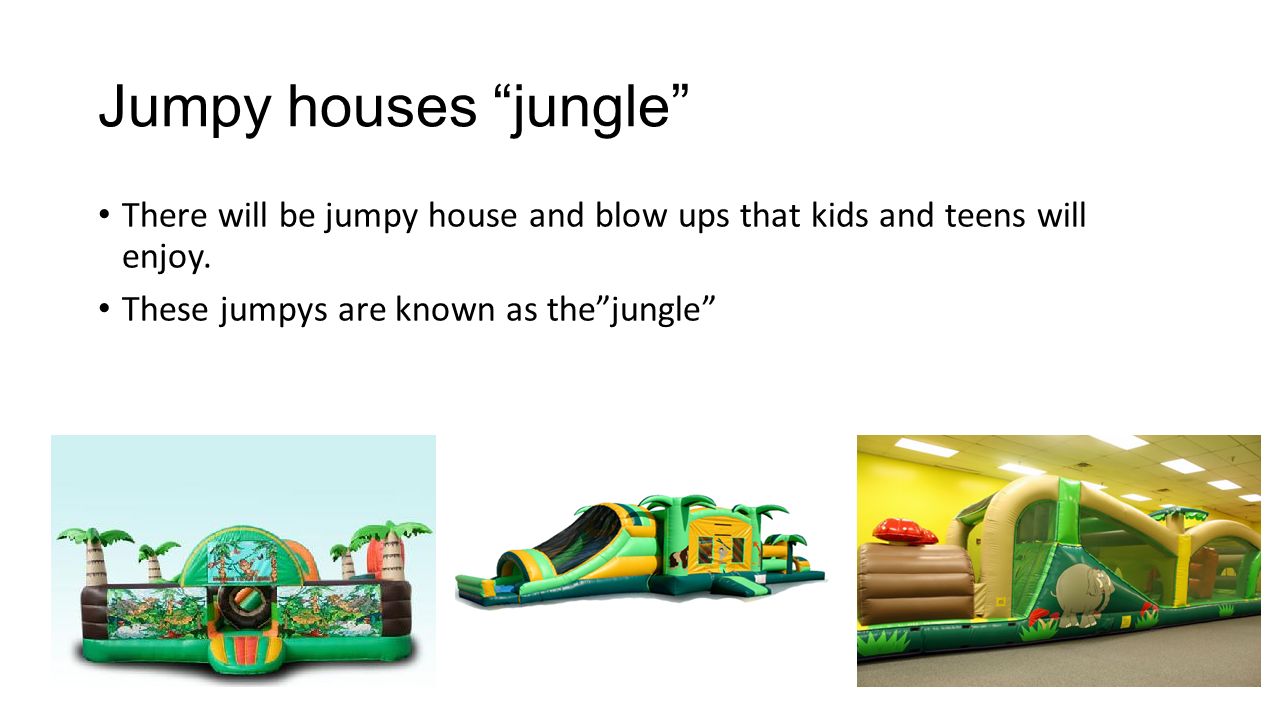 Jumpy houses “jungle”

• There will be jumpy house and blow ups that kids and teens will enjoy.

• These jumpys are known as the”jungle”